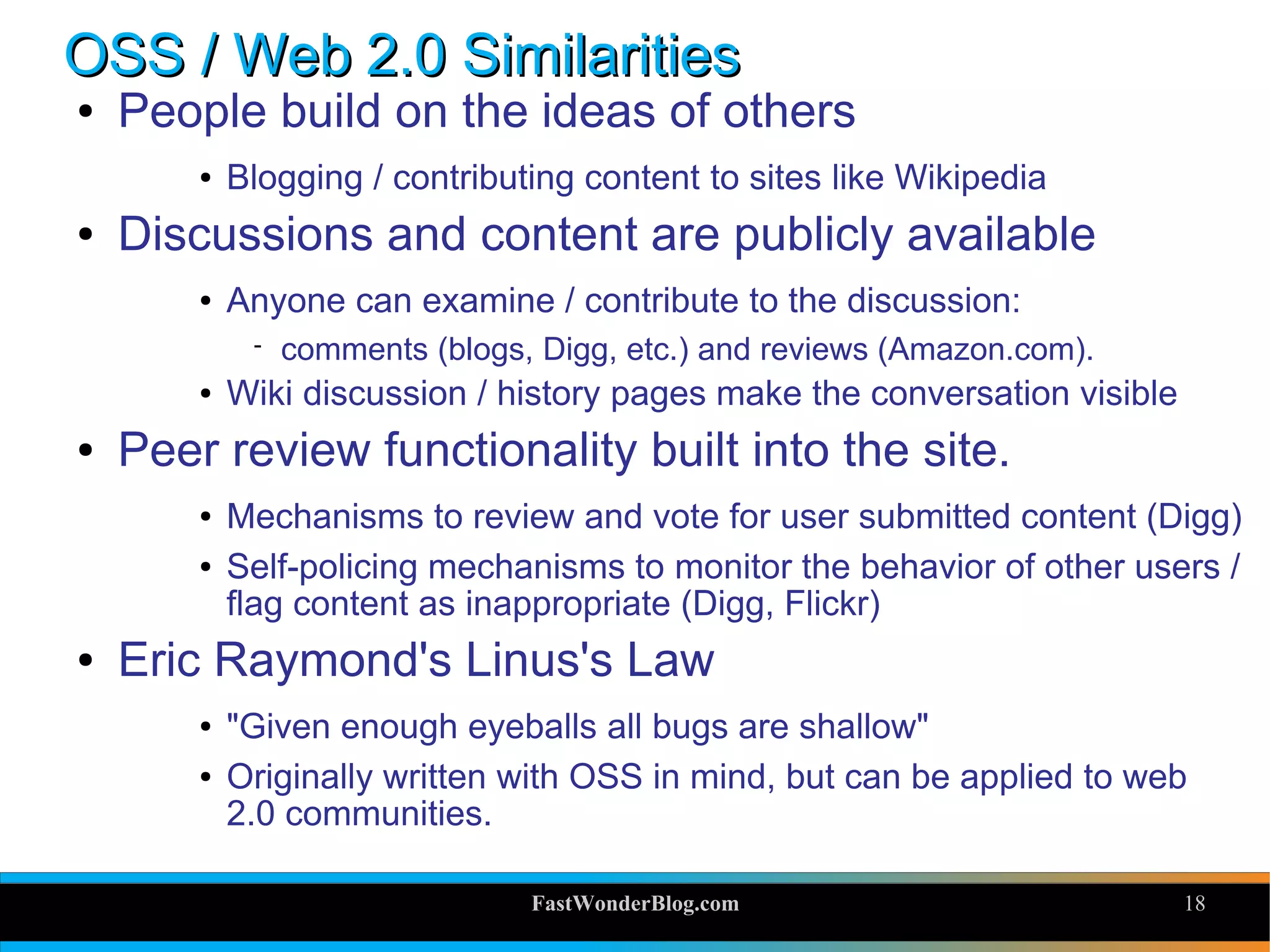 OSS / Web 2.0 Similarities

• People build on the ideas of others
  • Blogging / contributing content to sites like Wikipedia
• Discussions and content are publicly available
  • Anyone can examine / contribute to the discussion:
    - comments (blogs, Digg, etc.) and reviews (Amazon.com).
  • Wiki discussion / history pages make the conversation visible
• Peer review functionality built into the site.
  • Mechanisms to review and vote for user submitted content (Digg)
  • Self-policing mechanisms to monitor the behavior of other users / flag content as inappropriate (Digg, Flickr)
• Eric Raymond's Linus's Law
  • "Given enough eyeballs all bugs are shallow"
  • Originally written with OSS in mind, but can be applied to web 2.0 communities.

FastWonderBlog.com

18